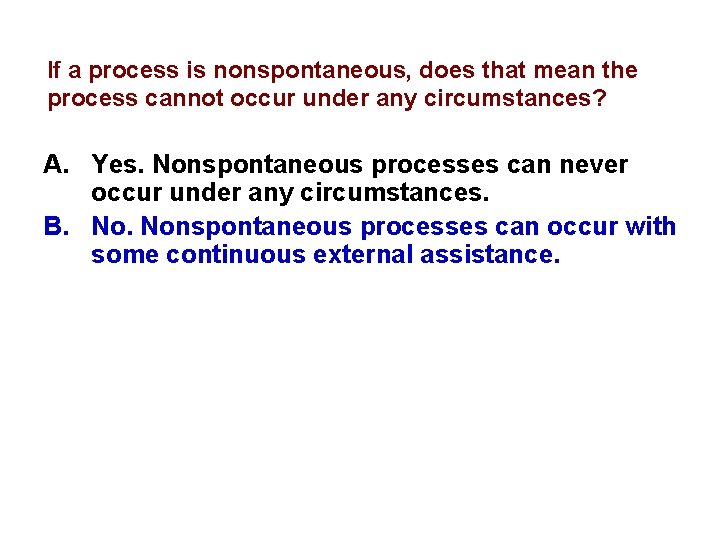 If a process is nonspontaneous, does that mean the process cannot occur under any circumstances?

A. Yes. Nonspontaneous processes can never occur under any circumstances.

B. No. Nonspontaneous processes can occur with some continuous external assistance.